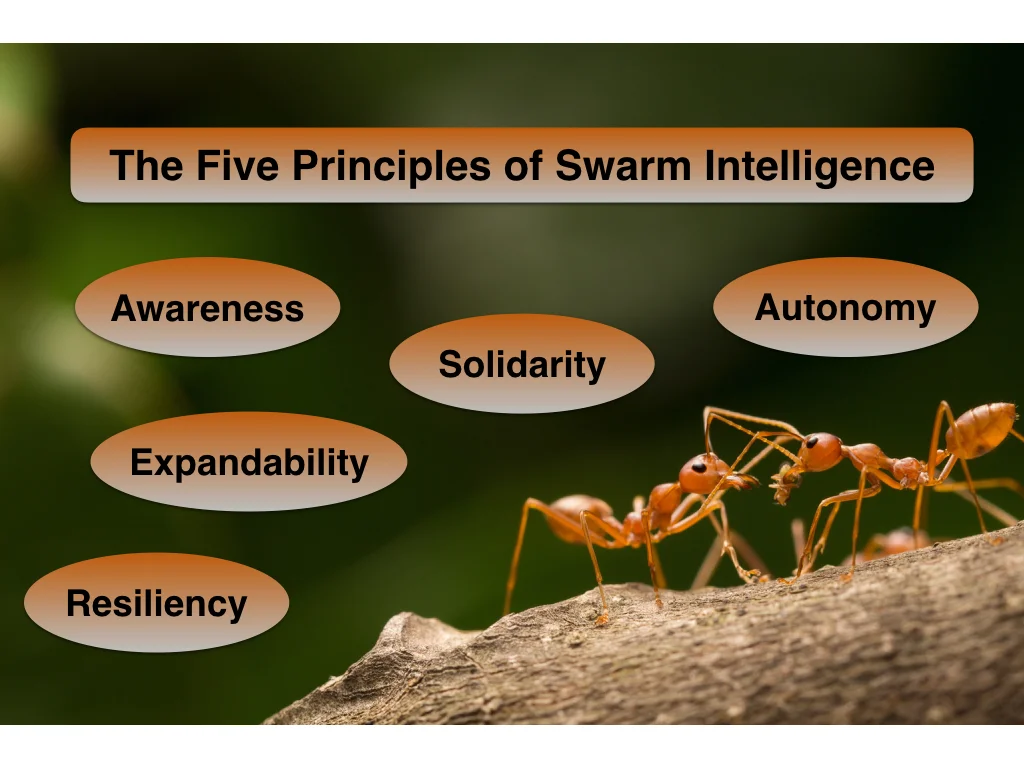 The Five Principles of Swarm Intelligence

Awareness

Autonomy

Solidarity

Expandability

Resiliency